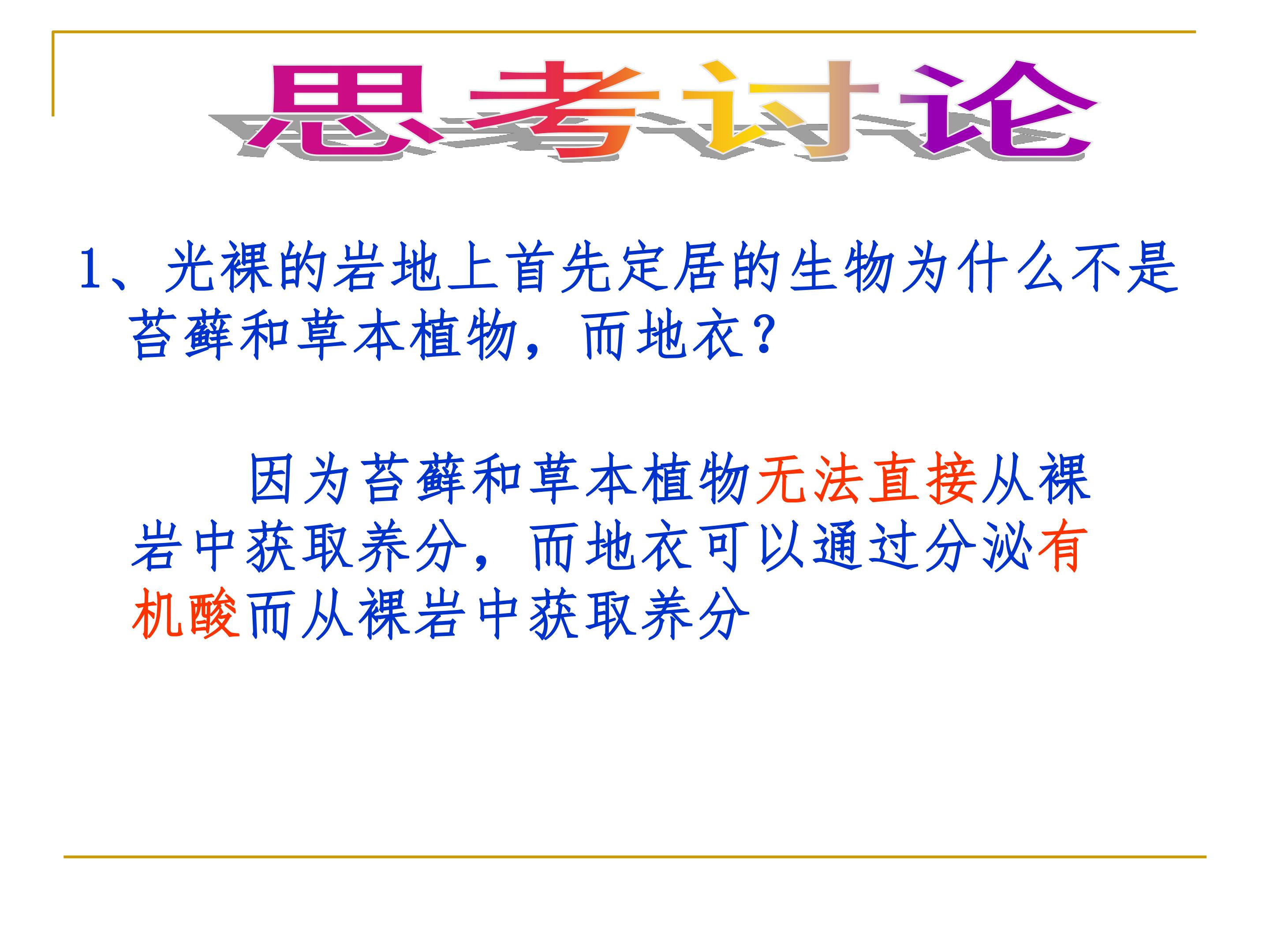 思考讨论

1、光裸的岩地上首先定居的生物为什么不是苔藓和草本植物，而地衣？

因为苔藓和草本植物无法直接从裸岩中获取养分，而地衣可以通过分泌有机酸而从裸岩中获取养分